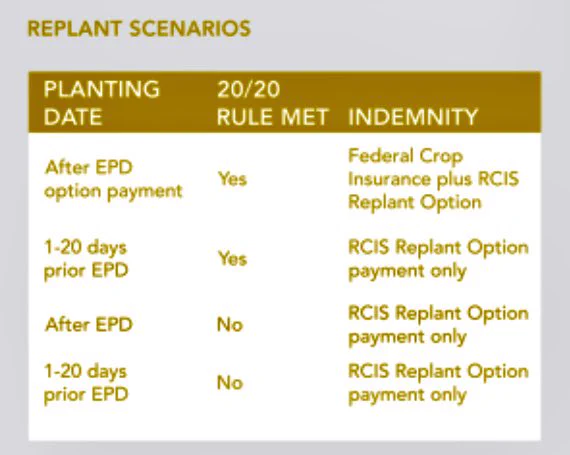 REPLANT SCENARIOS

| PLANTING DATE | 20/20 RULE MET | INDEMNITY |
|---|---|---|
| After EPD option payment | Yes | Federal Crop Insurance plus RCIS Replant Option |
| 1-20 days prior EPD | Yes | RCIS Replant Option payment only |
| After EPD | No | RCIS Replant Option payment only |
| 1-20 days prior EPD | No | RCIS Replant Option payment only |